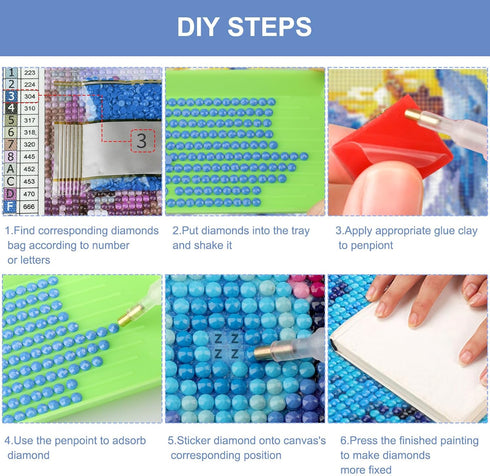 DIY STEPS

| 1 | 223 |
|---|---|
| 2 | 224 |
| 3 | 304 |
| 4 | 310 |
| 5 | 317 |
| 6 | 318 |
| 7 | 320 |
| 8 | 445 |
| A | 452 |
| C | 453 |
| D | 470 |
| F | 666 |

3

1.Find corresponding diamonds bag according to number or letters

2.Put diamonds into the tray and shake it

3.Apply appropriate glue clay to penpiont

Z Z
Z Z

4.Use the penpoint to adsorb diamond

5.Sticker diamond onto canvas's corresponding position

6.Press the finished painting to make diamonds more fixed